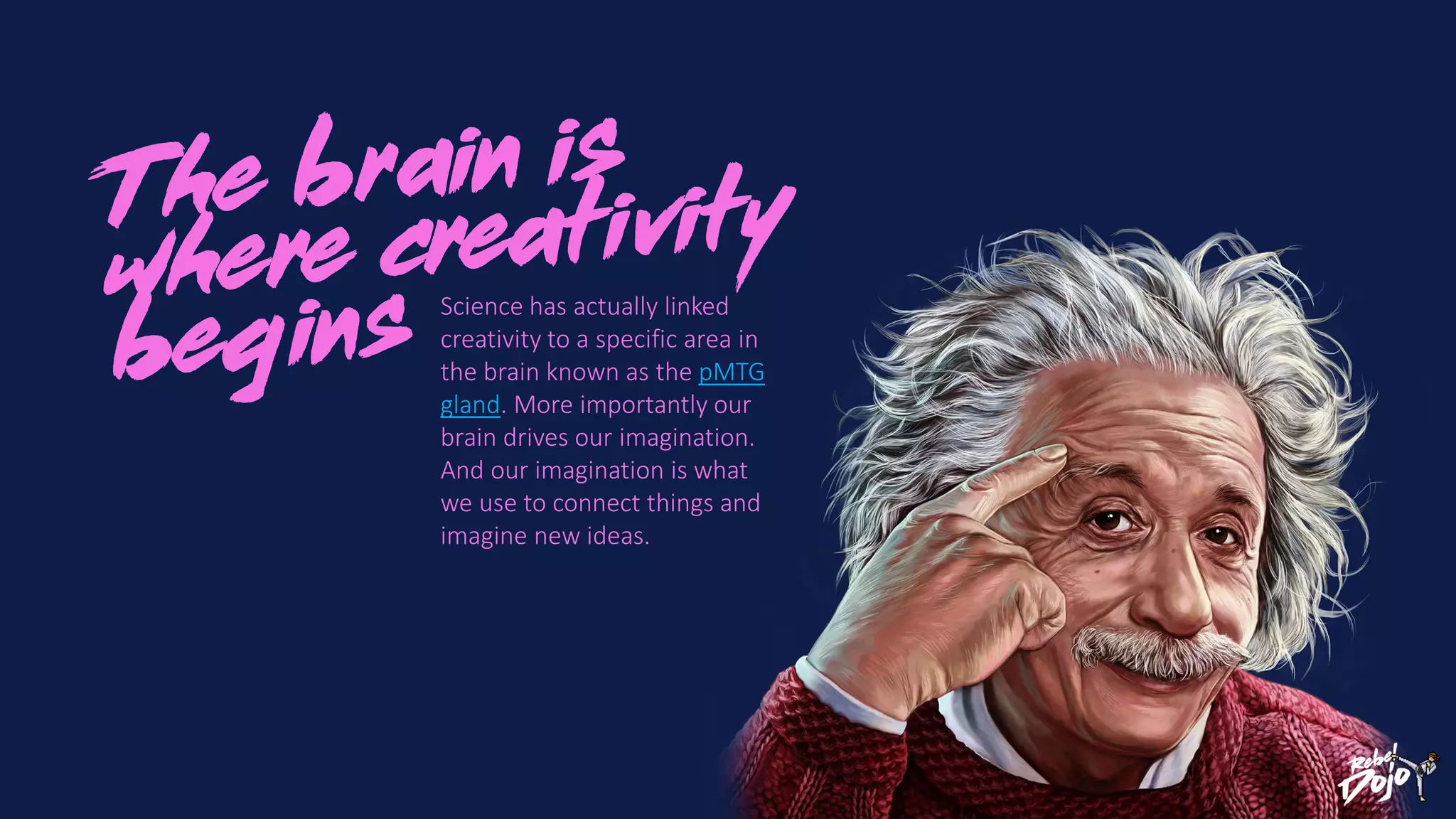 The brain is where creativity begins

Science has actually linked creativity to a specific area in the brain known as the pMTG gland. More importantly our brain drives our imagination. And our imagination is what we use to connect things and imagine new ideas.

Rebel Dojo